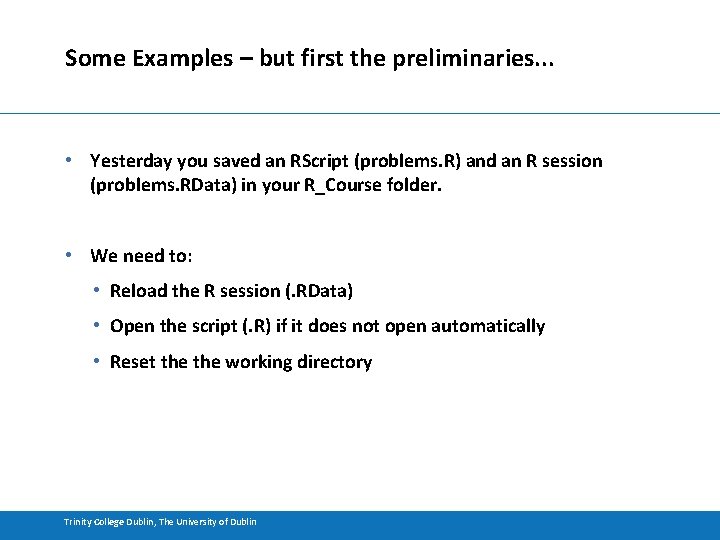 Some Examples – but first the preliminaries...

• Yesterday you saved an RScript (problems.R) and an R session (problems.RData) in your R_Course folder.

• We need to:
  • Reload the R session (.RData)
  • Open the script (.R) if it does not open automatically
  • Reset the the working directory

Trinity College Dublin, The University of Dublin